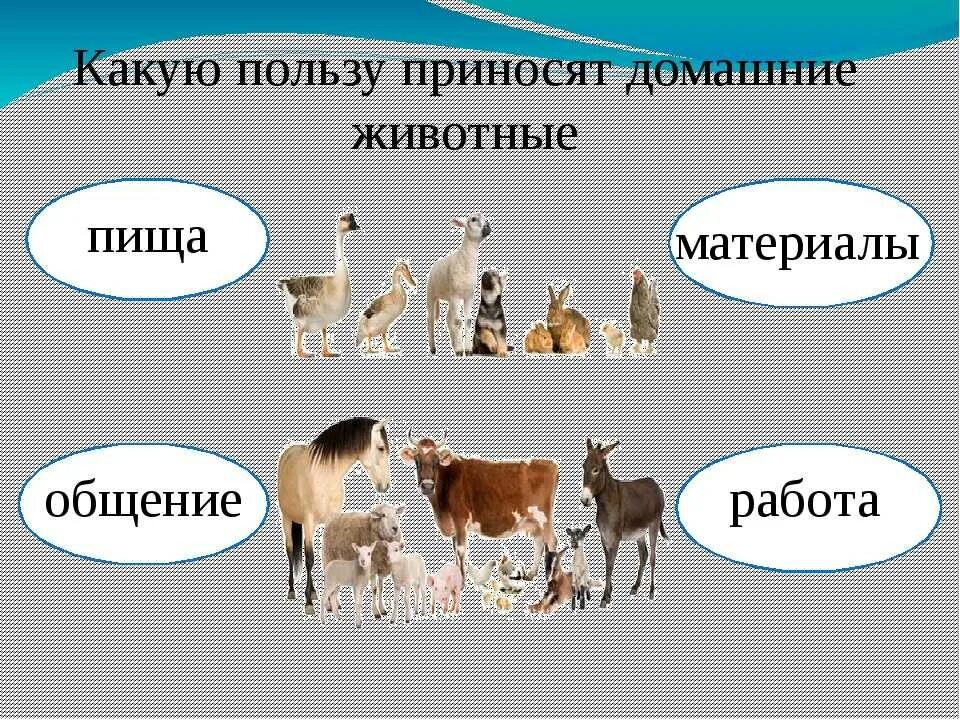 Какую пользу приносят домашние животные

пища

материалы

общение

работа